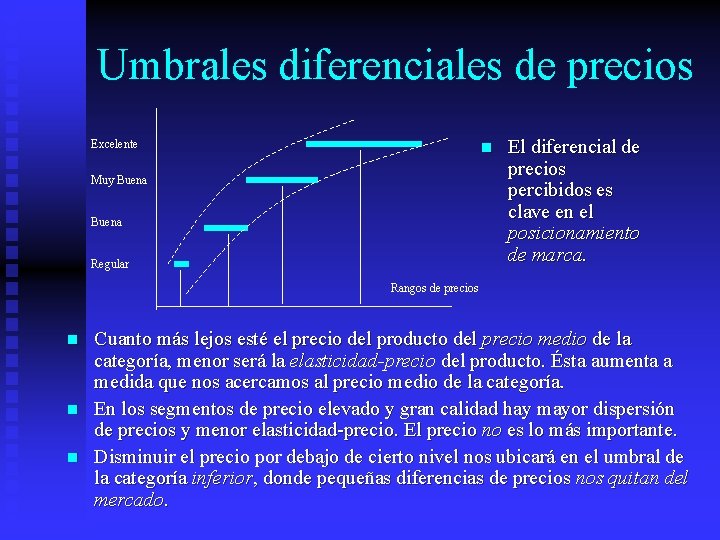 Umbrales diferenciales de precios

Excelente

Muy Buena

Buena

Regular

Rangos de precios

El diferencial de precios percibidos es clave en el posicionamiento de marca.

Cuanto más lejos esté el precio del producto del precio medio de la categoría, menor será la elasticidad-precio del producto. Ésta aumenta a medida que nos acercamos al precio medio de la categoría.

En los segmentos de precio elevado y gran calidad hay mayor dispersión de precios y menor elasticidad-precio. El precio no es lo más importante.

Disminuir el precio por debajo de cierto nivel nos ubicará en el umbral de la categoría inferior, donde pequeñas diferencias de precios nos quitan del mercado.